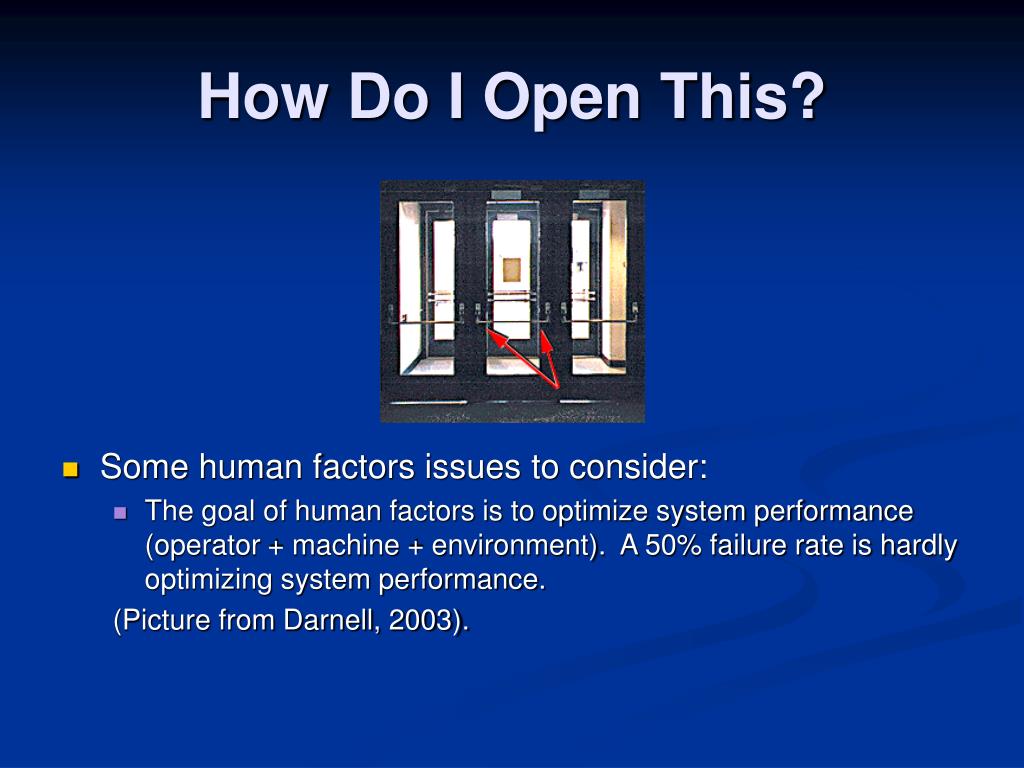 How Do I Open This?

Some human factors issues to consider:

The goal of human factors is to optimize system performance (operator + machine + environment). A 50% failure rate is hardly optimizing system performance.

(Picture from Darnell, 2003).